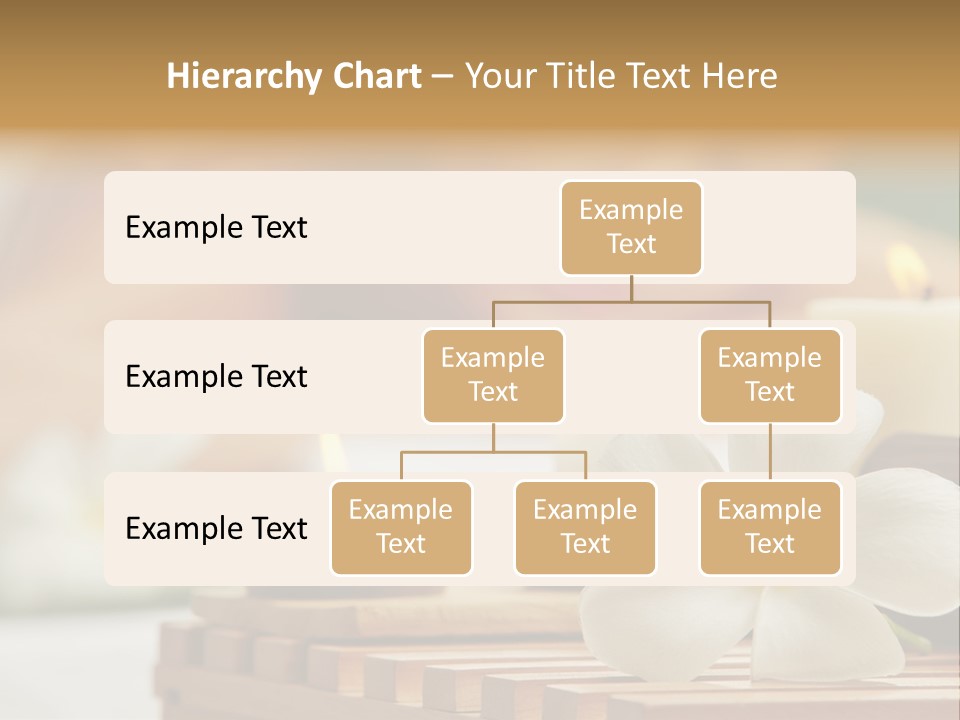 Hierarchy Chart – Your Title Text Here

Example Text

Example Text

Example Text

Example Text

Example Text

Example Text

Example Text

Example Text

Example Text